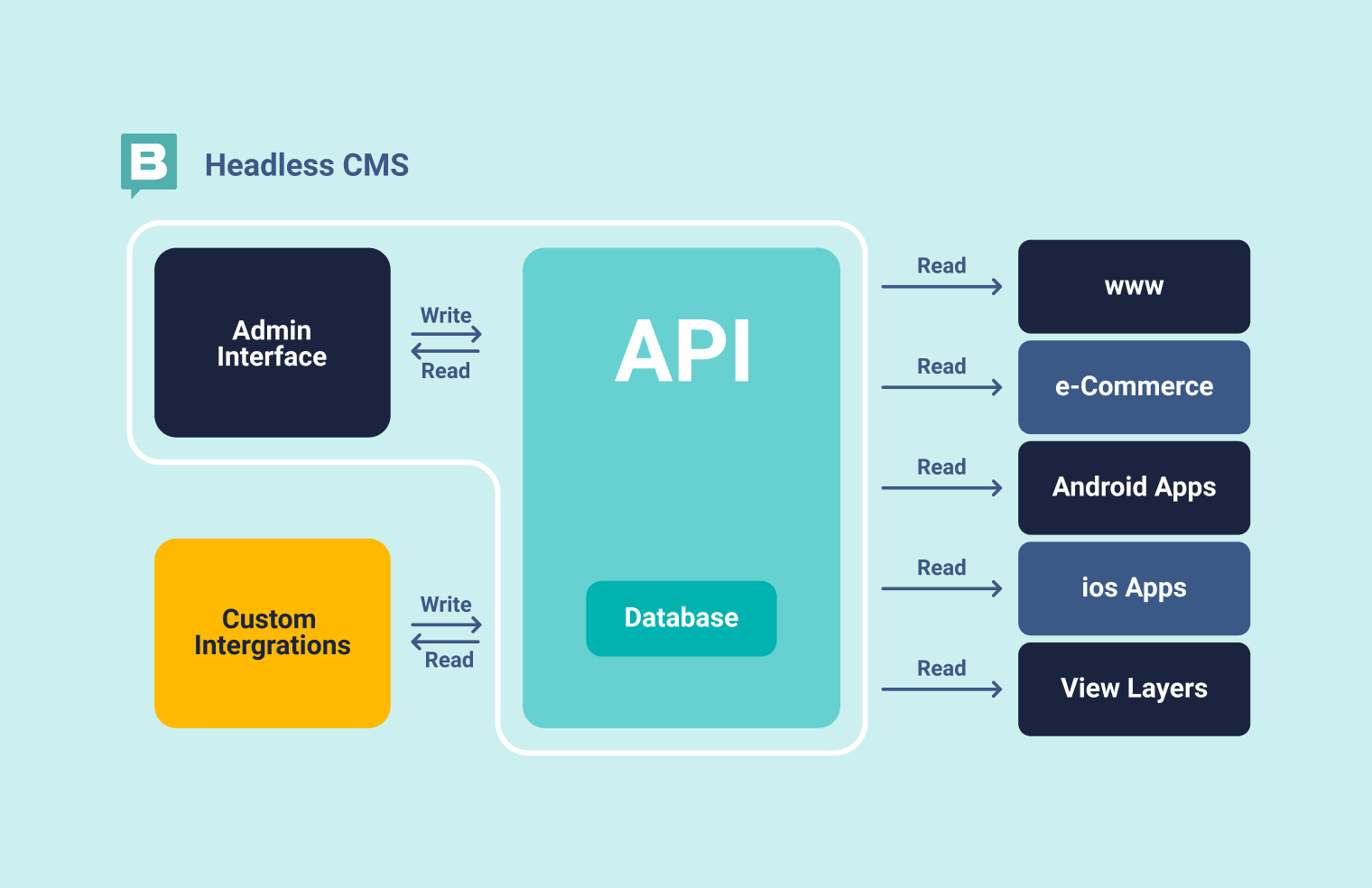 B

Headless CMS

Admin Interface

Write

Read

API

Database

Custom Intergrations

Write

Read

Read

www

Read

e-Commerce

Read

Android Apps

Read

ios Apps

Read

View Layers